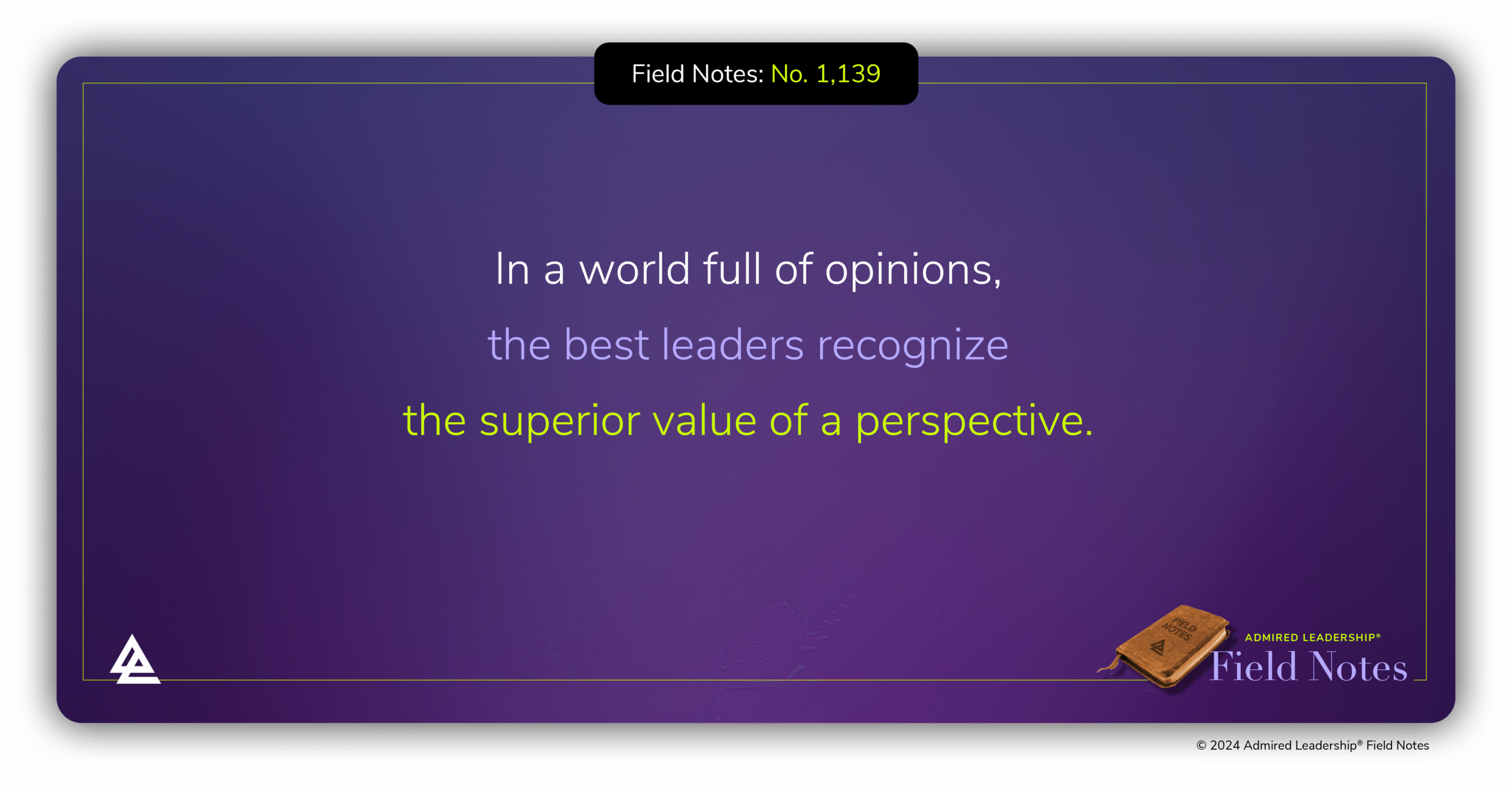 Field Notes: No. 1,139

In a world full of opinions,
the best leaders recognize
the superior value of a perspective.

FIELD NOTES

ADMIRED LEADERSHIP®
Field Notes

© 2024 Admired Leadership® Field Notes